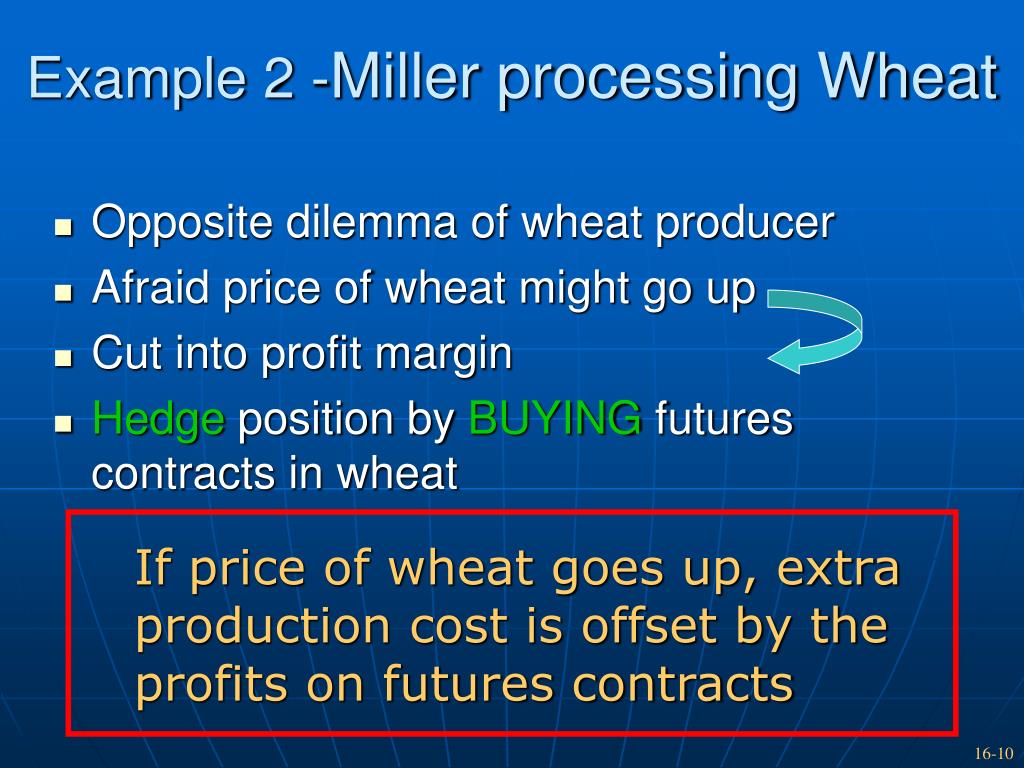 Example 2 -Miller processing Wheat

- Opposite dilemma of wheat producer
- Afraid price of wheat might go up
- Cut into profit margin
- Hedge position by BUYING futures contracts in wheat

If price of wheat goes up, extra production cost is offset by the profits on futures contracts

16-10